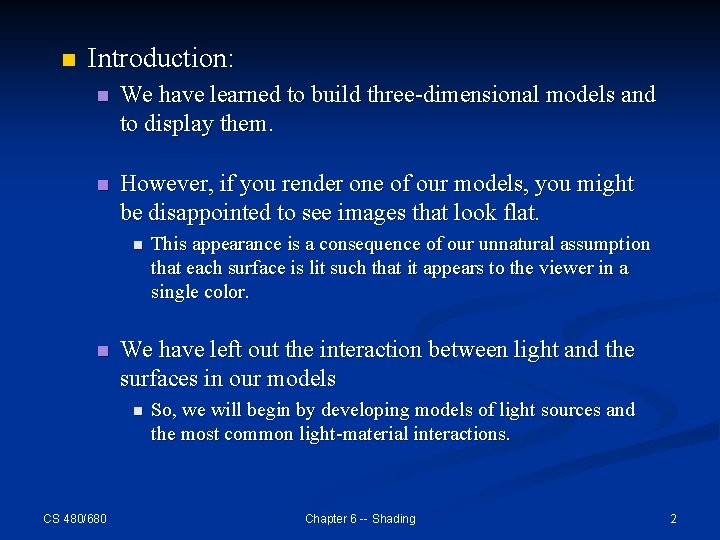 Introduction:

We have learned to build three-dimensional models and to display them.

However, if you render one of our models, you might be disappointed to see images that look flat.

This appearance is a consequence of our unnatural assumption that each surface is lit such that it appears to the viewer in a single color.

We have left out the interaction between light and the surfaces in our models

So, we will begin by developing models of light sources and the most common light-material interactions.

CS 480/680

Chapter 6 -- Shading

2